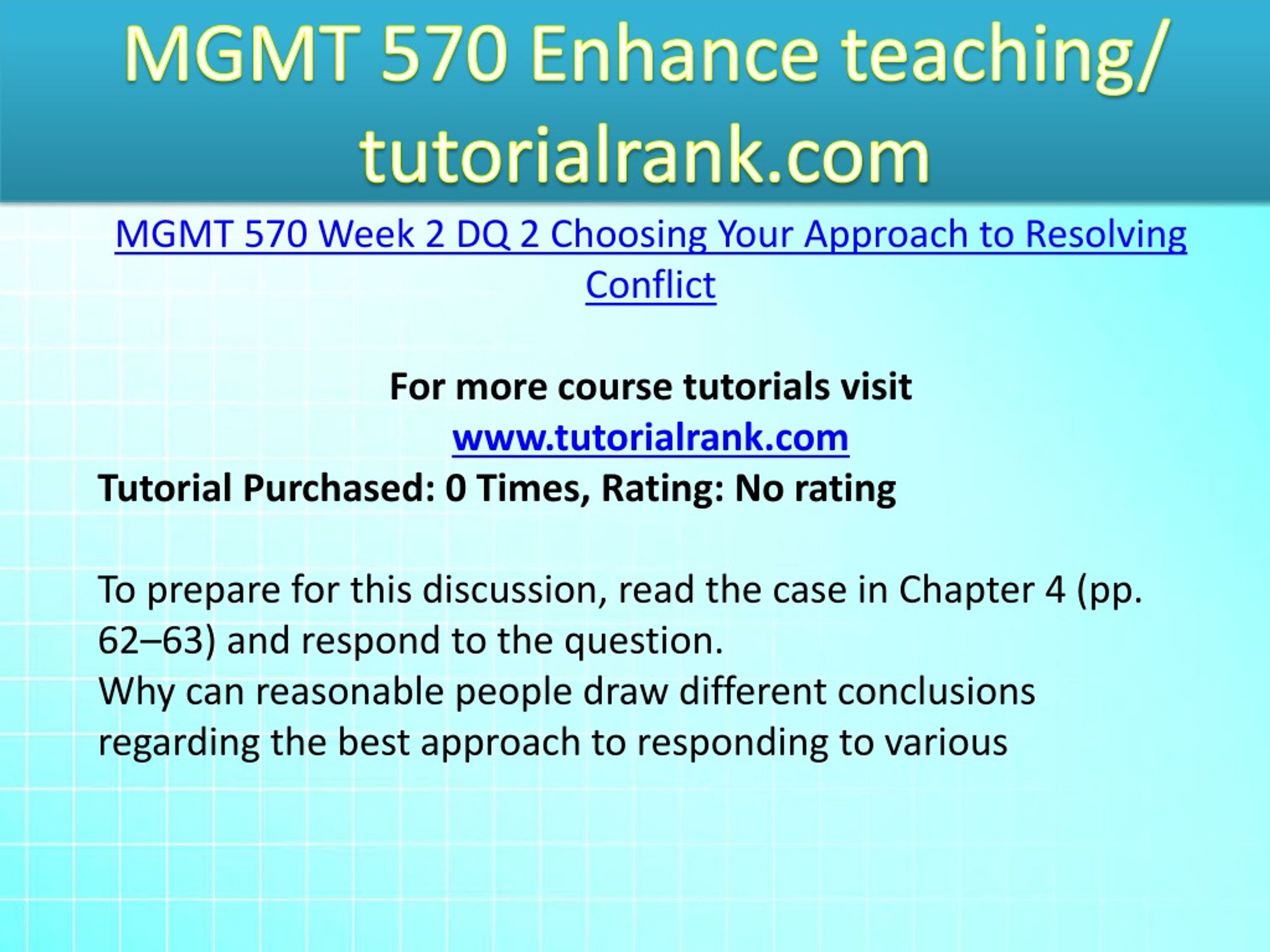 MGMT 570 Enhance teaching/ tutorialrank.com

MGMT 570 Week 2 DQ 2 Choosing Your Approach to Resolving Conflict

For more course tutorials visit
www.tutorialrank.com
Tutorial Purchased: 0 Times, Rating: No rating

To prepare for this discussion, read the case in Chapter 4 (pp. 62–63) and respond to the question.
Why can reasonable people draw different conclusions regarding the best approach to responding to various